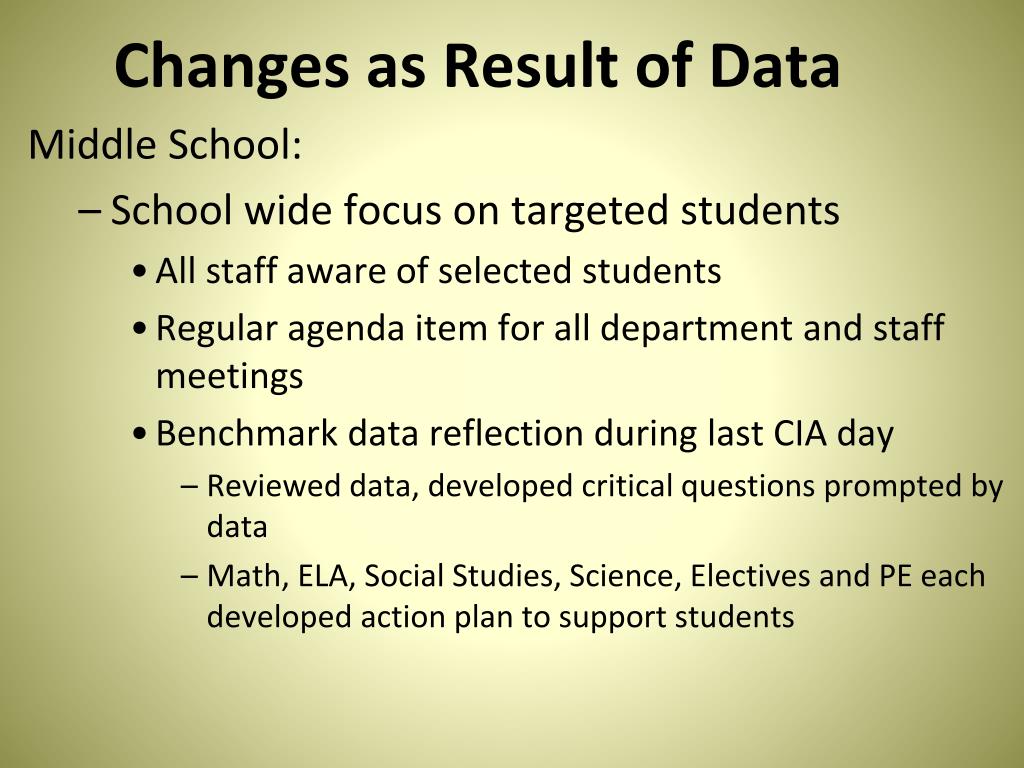 Changes as Result of Data

Middle School:

– School wide focus on targeted students

• All staff aware of selected students

• Regular agenda item for all department and staff meetings

• Benchmark data reflection during last CIA day

– Reviewed data, developed critical questions prompted by data

– Math, ELA, Social Studies, Science, Electives and PE each developed action plan to support students